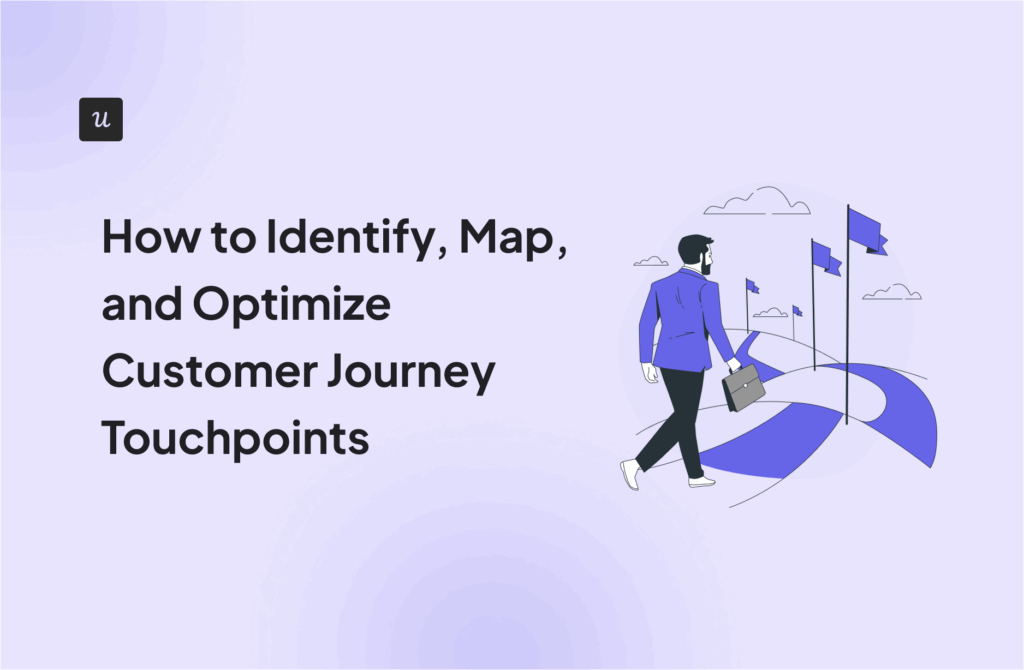 u

How to Identify, Map, and Optimize Customer Journey Touchpoints